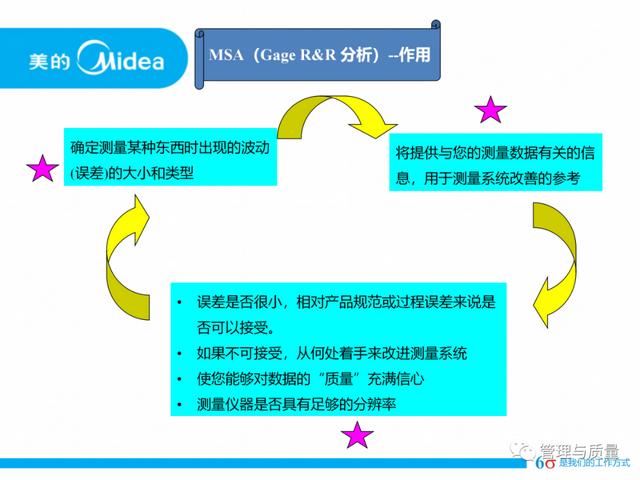 美的 Midea

MSA（Gage R&R 分析）--作用

确定测量某种东西时出现的波动(误差)的大小和类型

将提供与您的测量数据有关的信息，用于测量系统改善的参考

• 误差是否很小，相对产品规范或过程误差来说是否可以接受。
• 如果不可接受，从何处着手来改进测量系统
• 使您能够对数据的“质量”充满信心
• 测量仪器是否具有足够的分辨率

管理与质量

6σ 是我们的工作方式